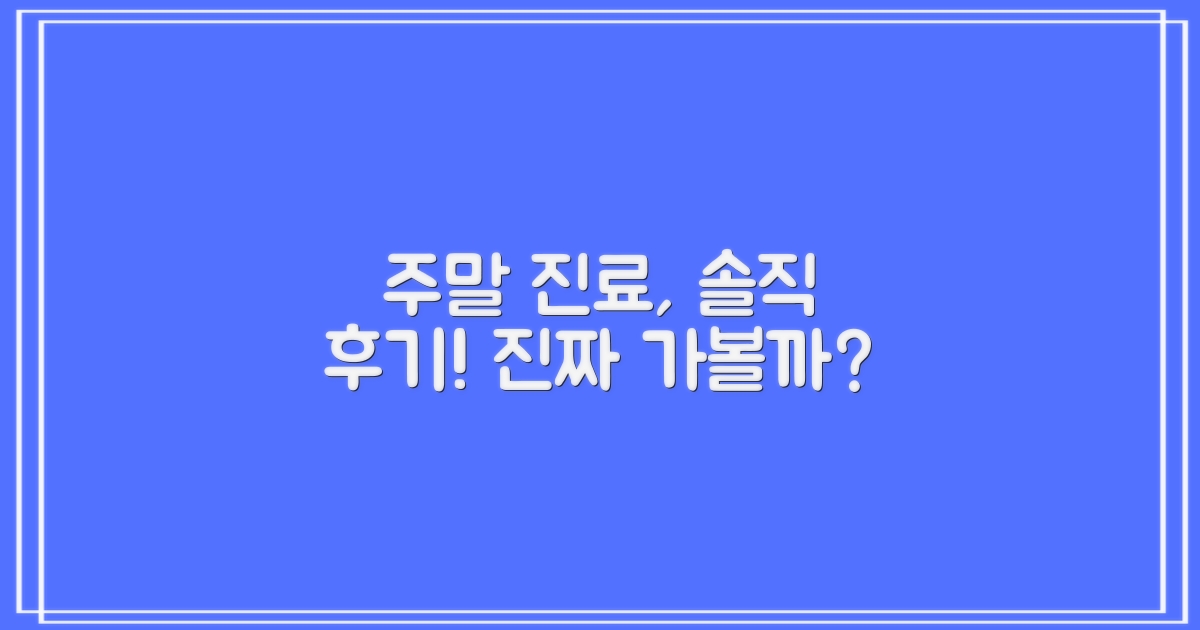 주말 진료, 솔직
후기! 진짜 가볼까?